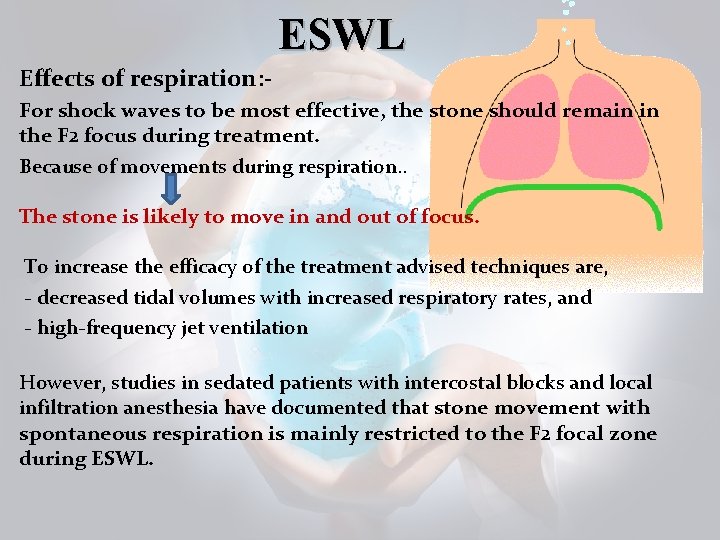 ESWL

Effects of respiration:-

For shock waves to be most effective, the stone should remain in the F2 focus during treatment.

Because of movements during respiration..

The stone is likely to move in and out of focus.

To increase the efficacy of the treatment advised techniques are,

- decreased tidal volumes with increased respiratory rates, and

- high-frequency jet ventilation

However, studies in sedated patients with intercostal blocks and local infiltration anesthesia have documented that stone movement with spontaneous respiration is mainly restricted to the F2 focal zone during ESWL.